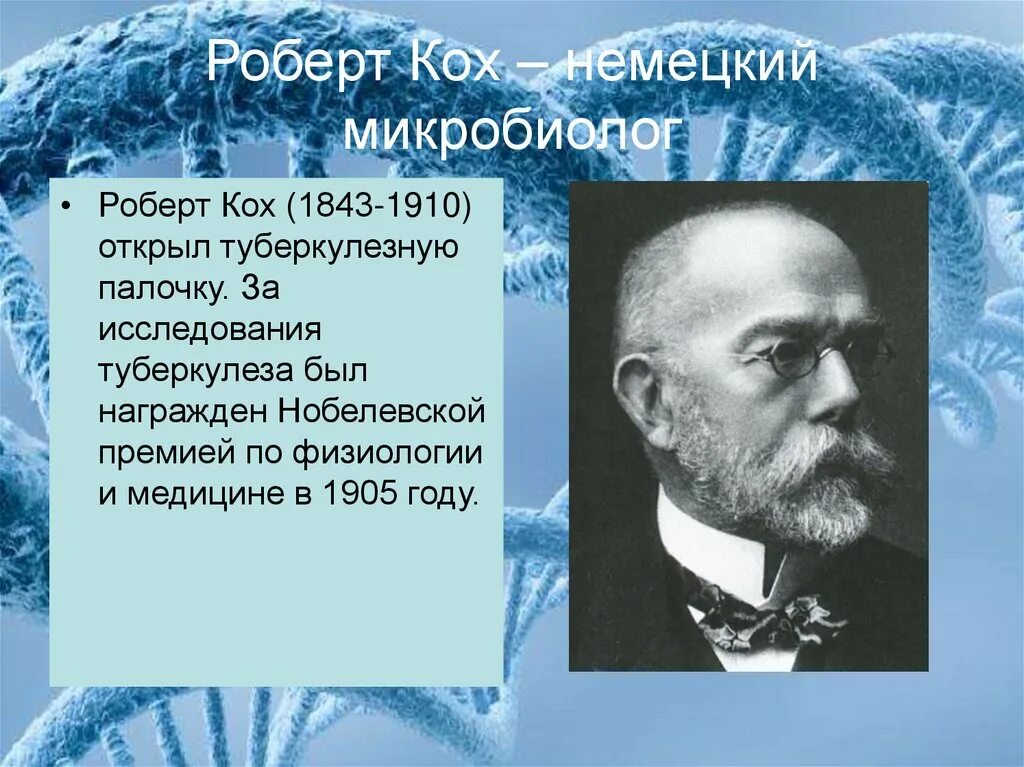 Роберт Кох – немецкий микробиолог

• Роберт Кох (1843-1910) открыл туберкулезную палочку. За исследования туберкулеза был награжден Нобелевской премией по физиологии и медицине в 1905 году.